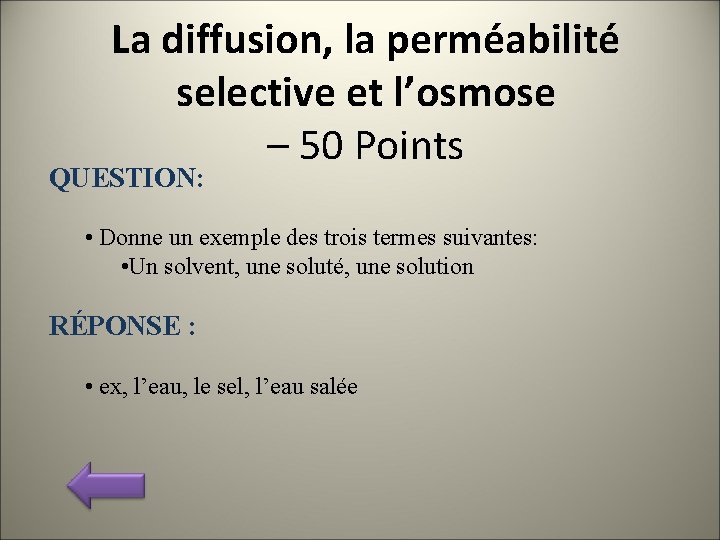 La diffusion, la perméabilité selective et l’osmose – 50 Points

QUESTION:

• Donne un exemple des trois termes suivantes:
•Un solvent, une soluté, une solution

RÉPONSE :

• ex, l’eau, le sel, l’eau salée